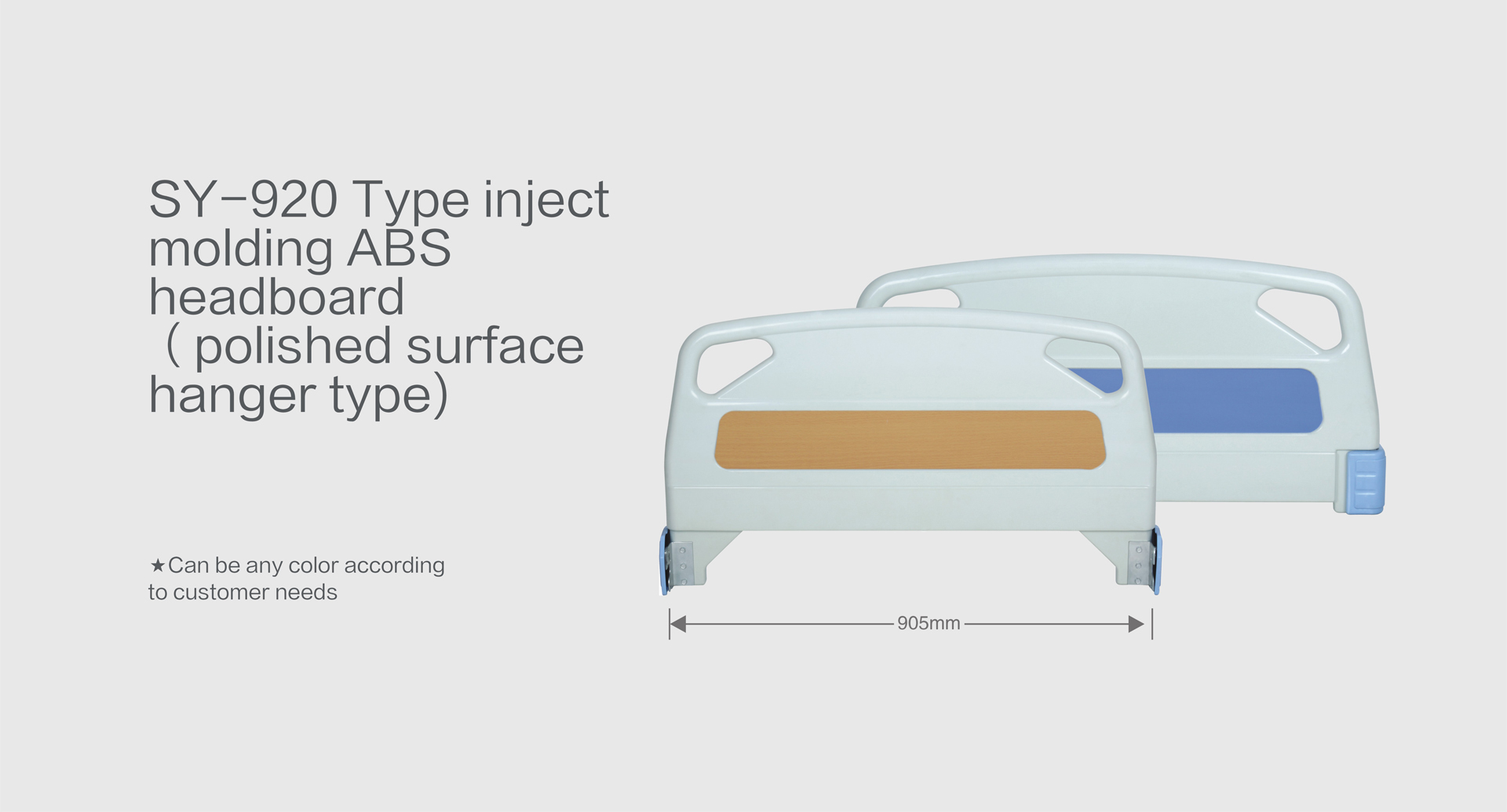 SY-920 Type inject molding ABS headboard （polished surface hanger type)

★Can be any color according to customer needs

905mm